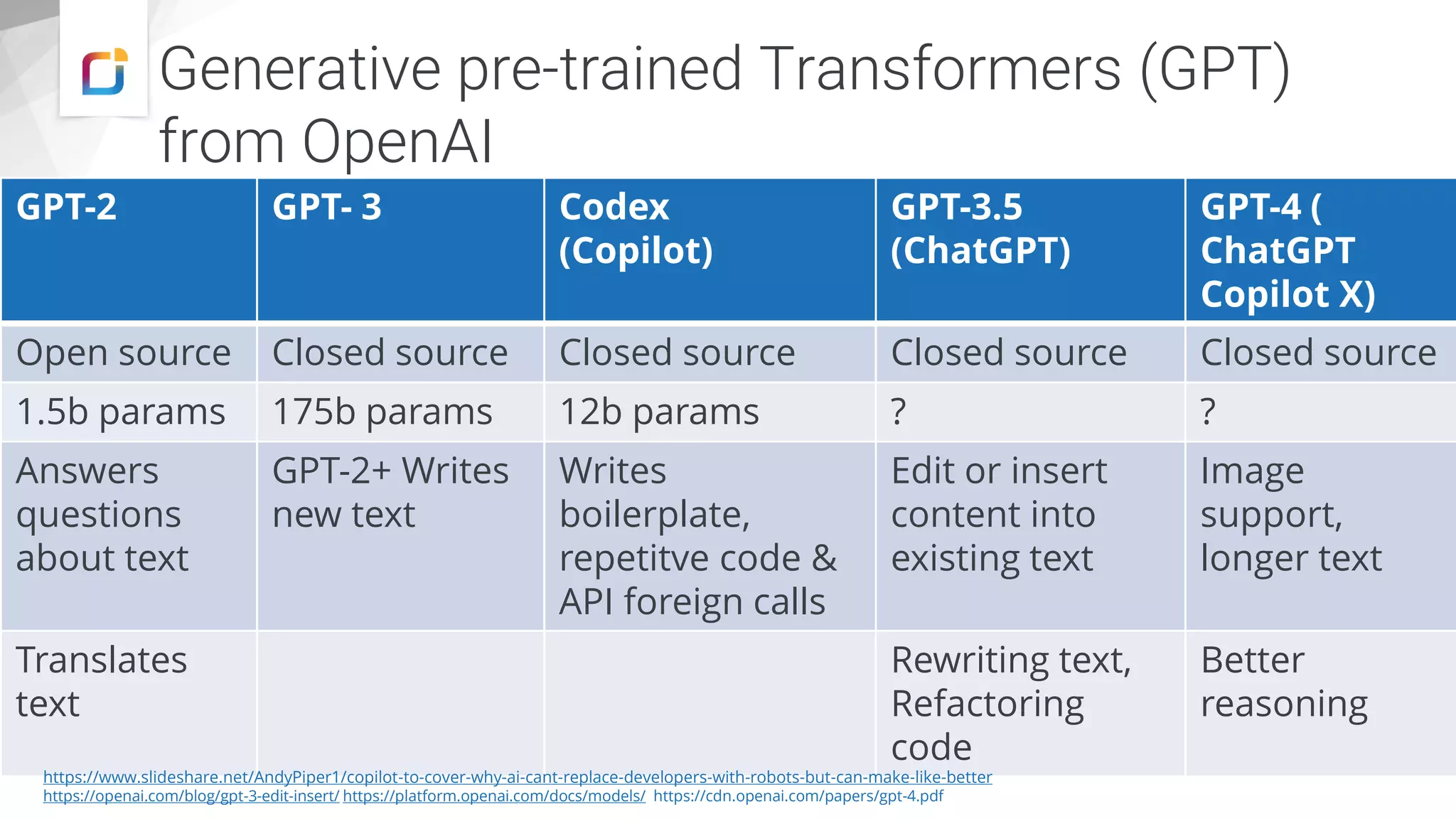 Generative pre-trained Transformers (GPT) from OpenAI

| GPT-2 | GPT- 3 | Codex (Copilot) | GPT-3.5 (ChatGPT) | GPT-4 ( ChatGPT Copilot X) |
|---|---|---|---|---|
| Open source | Closed source | Closed source | Closed source | Closed source |
| 1.5b params | 175b params | 12b params | ? | ? |
| Answers questions about text | GPT-2+ Writes new text | Writes boilerplate, repetitve code & API foreign calls | Edit or insert content into existing text | Image support, longer text |
| Translates text | | | Rewriting text, Refactoring code | Better reasoning |

https://www.slideshare.net/AndyPiper1/copilot-to-cover-why-ai-cant-replace-developers-with-robots-but-can-make-like-better
https://openai.com/blog/gpt-3-edit-insert/ https://platform.openai.com/docs/models/ https://cdn.openai.com/papers/gpt-4.pdf